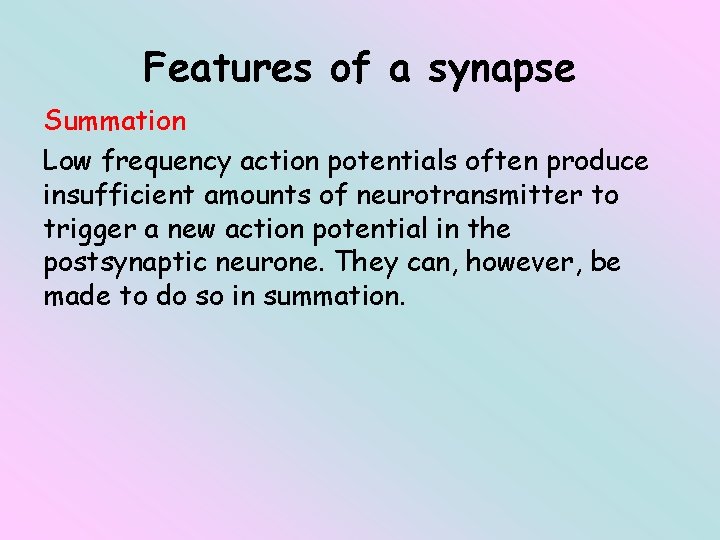 Features of a synapse

Summation

Low frequency action potentials often produce insufficient amounts of neurotransmitter to trigger a new action potential in the postsynaptic neurone. They can, however, be made to do so in summation.